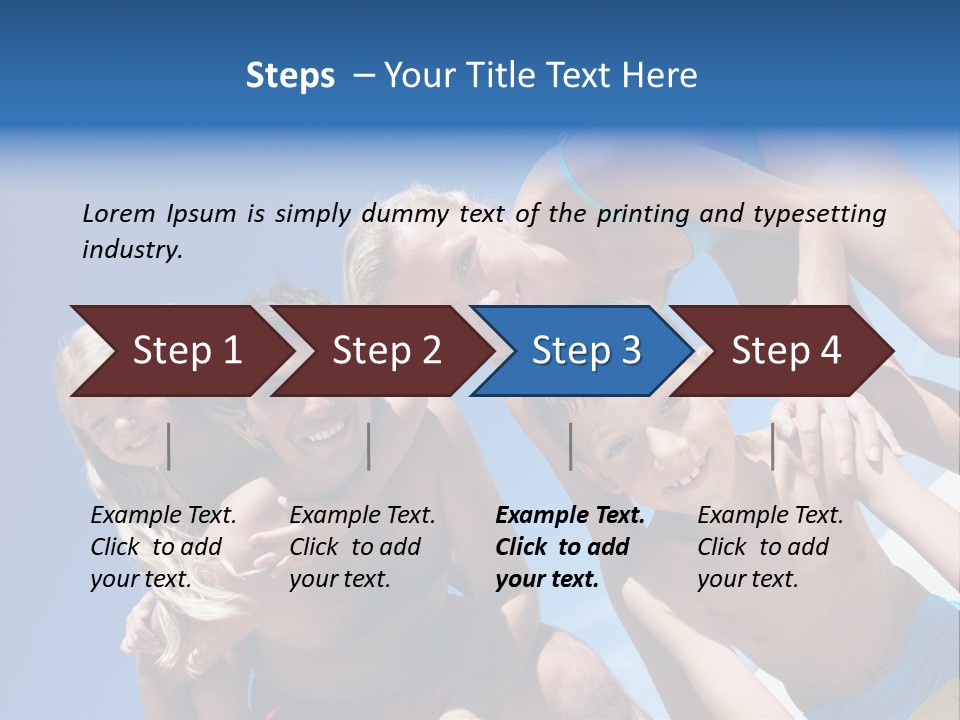 Steps – Your Title Text Here

Lorem Ipsum is simply dummy text of the printing and typesetting industry.

Step 1

Step 2

Step 3

Step 4

Example Text. Click to add your text.

Example Text. Click to add your text.

Example Text. Click to add your text.

Example Text. Click to add your text.